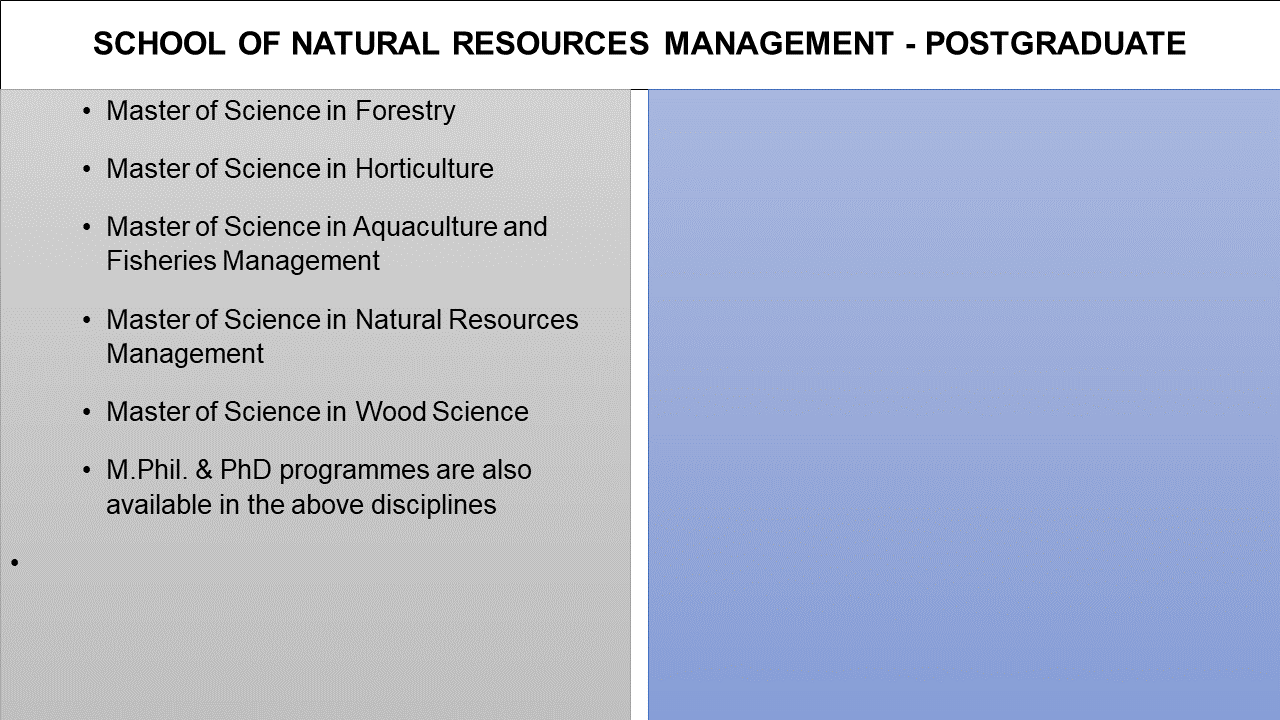 SCHOOL OF NATURAL RESOURCES MANAGEMENT - POSTGRADUATE

• Master of Science in Forestry

• Master of Science in Horticulture

• Master of Science in Aquaculture and Fisheries Management

• Master of Science in Natural Resources Management

• Master of Science in Wood Science

• M.Phil. & PhD programmes are also available in the above disciplines

•